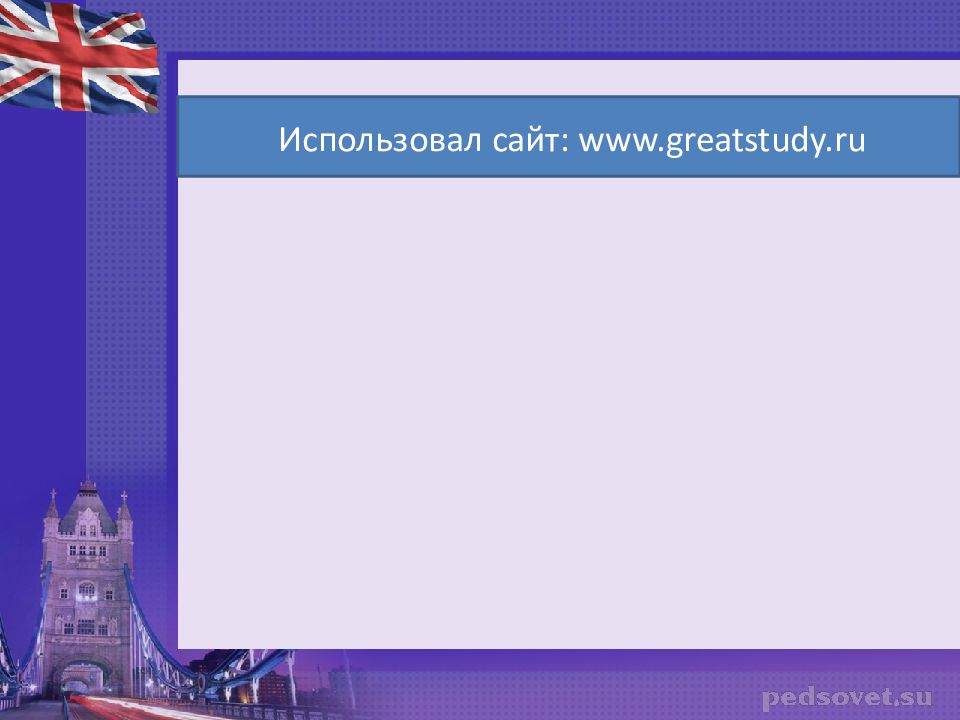 Использовал сайт: www.greatstudy.ru

pedsovet.su